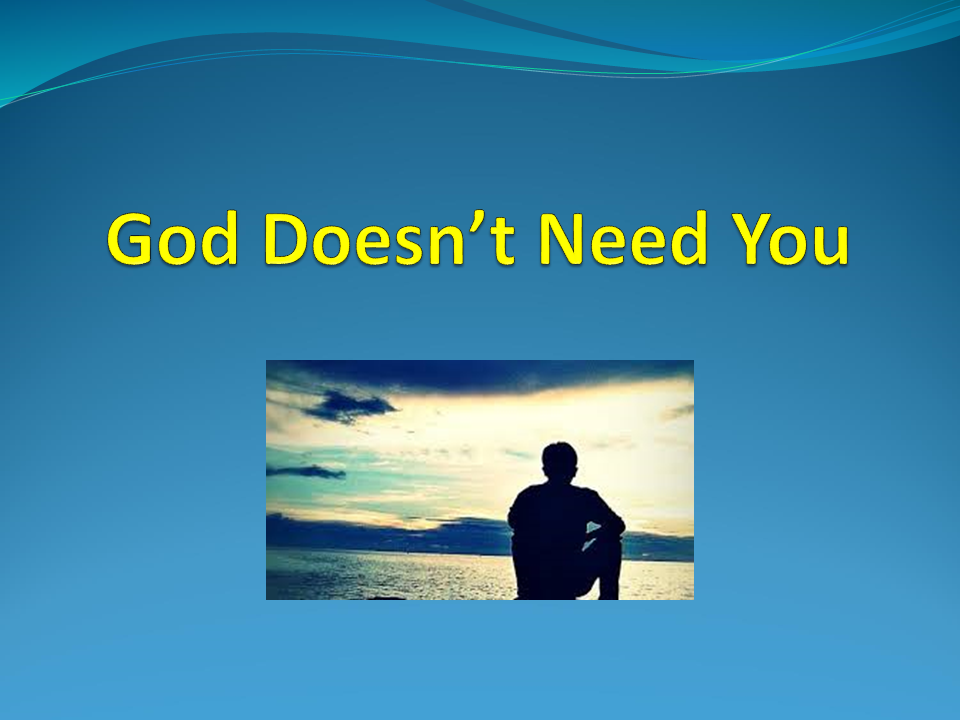 God Doesn’t Need You